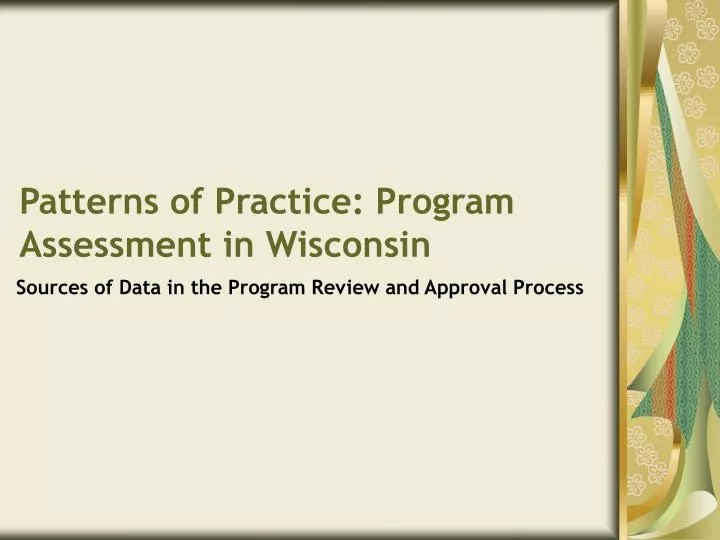 Patterns of Practice: Program Assessment in Wisconsin

Sources of Data in the Program Review and Approval Process